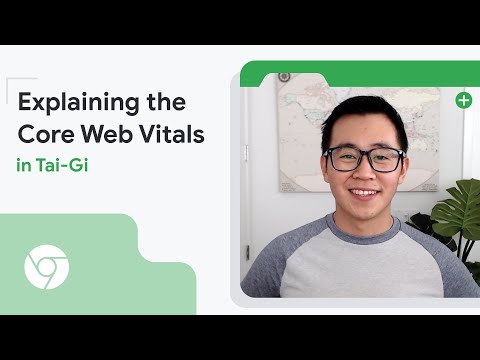 Explaining the Core Web Vitals
in Tai-Gi